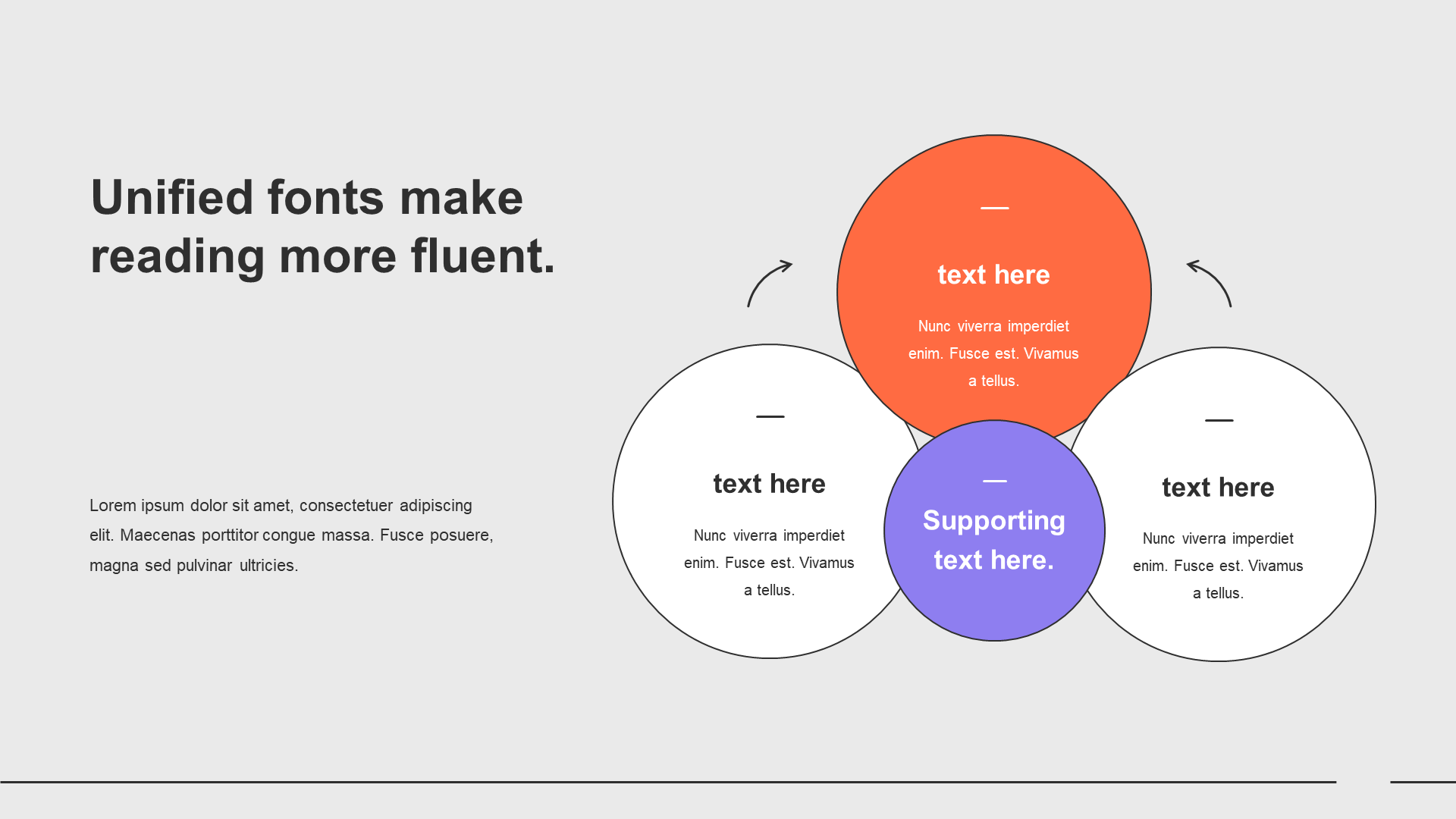 Unified fonts make reading more fluent.

Lorem ipsum dolor sit amet, consectetuer adipiscing elit. Maecenas porttitor congue massa. Fusce posuere, magna sed pulvinar ultricies.

text here

Nunc viverra imperdiet enim. Fusce est. Vivamus a tellus.

text here

Nunc viverra imperdiet enim. Fusce est. Vivamus a tellus.

Supporting text here.

text here

Nunc viverra imperdiet enim. Fusce est. Vivamus a tellus.